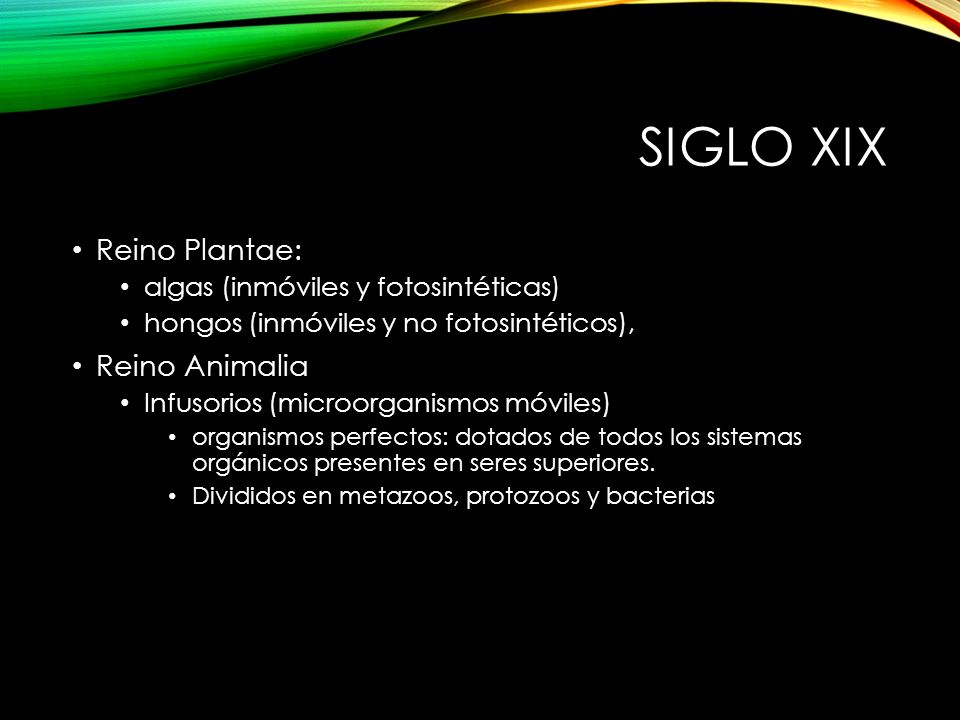 SIGLO XIX

• Reino Plantae:
  • algas (inmóviles y fotosintéticas)
  • hongos (inmóviles y no fotosintéticos),
• Reino Animalia
  • Infusorios (microorganismos móviles)
    • organismos perfectos: dotados de todos los sistemas orgánicos presentes en seres superiores.
    • Divididos en metazoos, protozoos y bacterias